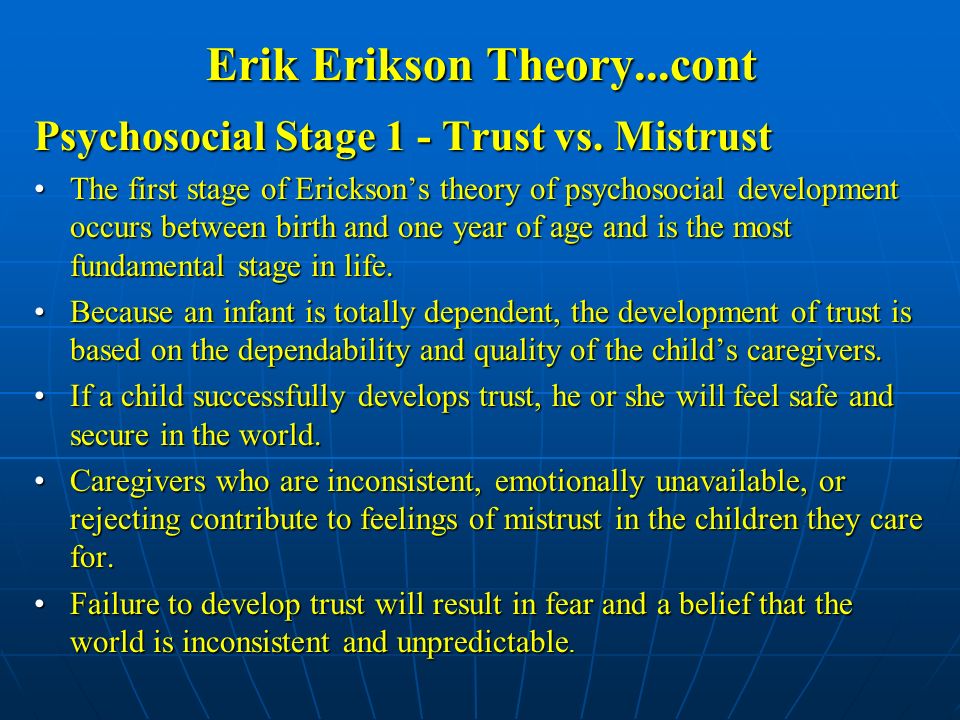 Erik Erikson Theory...cont

Psychosocial Stage 1 - Trust vs. Mistrust

• The first stage of Erickson's theory of psychosocial development occurs between birth and one year of age and is the most fundamental stage in life.

• Because an infant is totally dependent, the development of trust is based on the dependability and quality of the child's caregivers.

• If a child successfully develops trust, he or she will feel safe and secure in the world.

• Caregivers who are inconsistent, emotionally unavailable, or rejecting contribute to feelings of mistrust in the children they care for.

• Failure to develop trust will result in fear and a belief that the world is inconsistent and unpredictable.